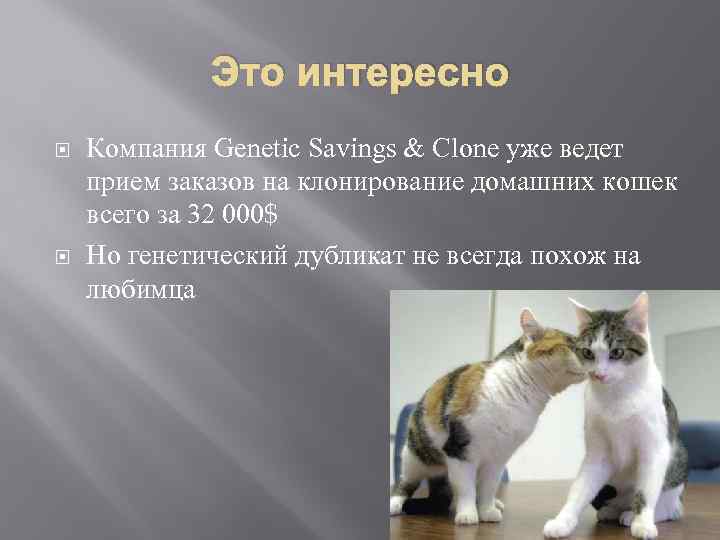 Это интересно

Компания Genetic Savings & Clone уже ведет прием заказов на клонирование домашних кошек всего за 32 000$

Но генетический дубликат не всегда похож на любимца